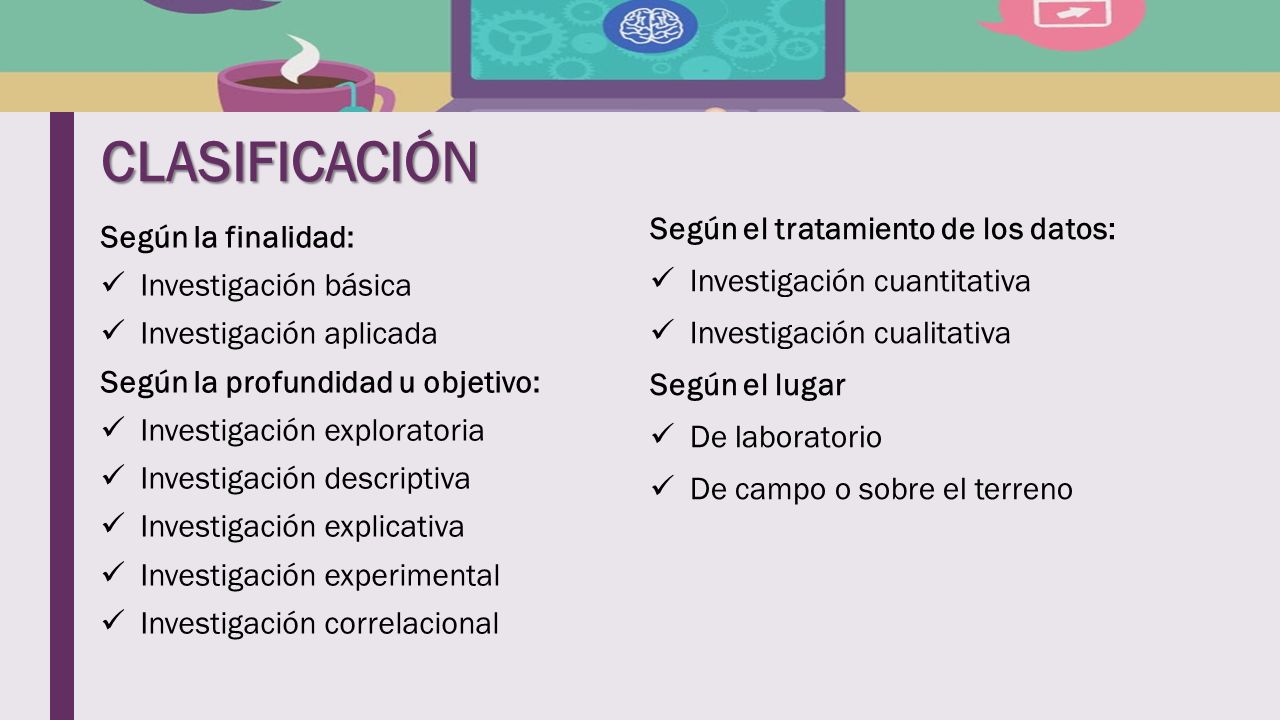 CLASIFICACIÓN

Según la finalidad:

✓ Investigación básica

✓ Investigación aplicada

Según la profundidad u objetivo:

✓ Investigación exploratoria

✓ Investigación descriptiva

✓ Investigación explicativa

✓ Investigación experimental

✓ Investigación correlacional

Según el tratamiento de los datos:

✓ Investigación cuantitativa

✓ Investigación cualitativa

Según el lugar

✓ De laboratorio

✓ De campo o sobre el terreno